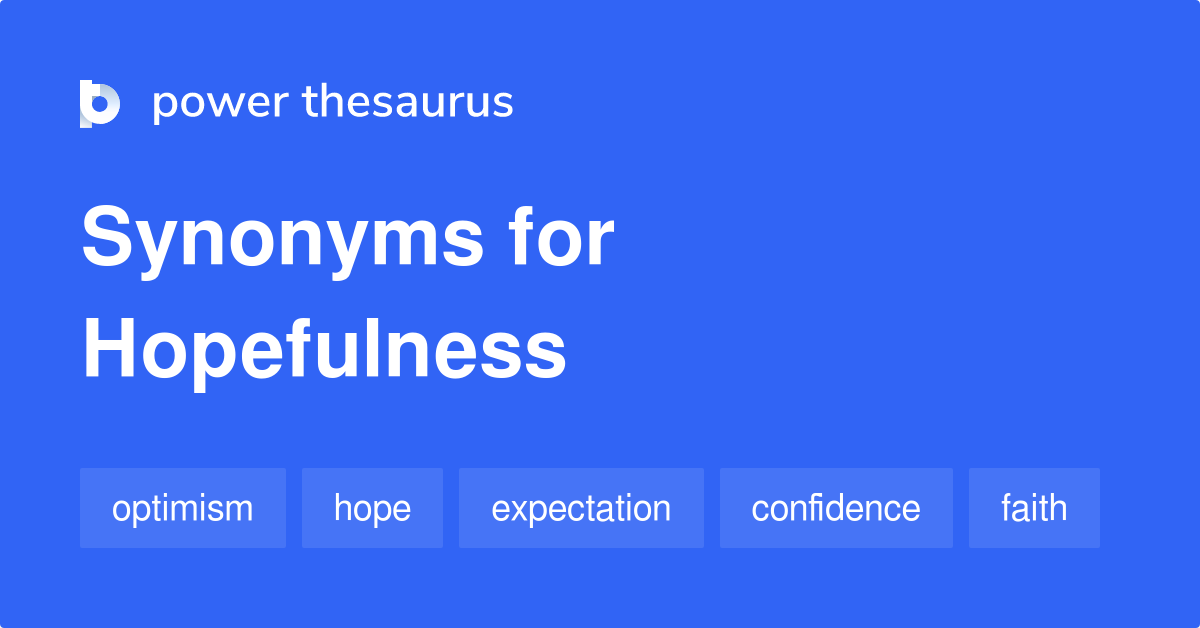 power thesaurus

Synonyms for Hopefulness

optimism hope expectation confidence faith